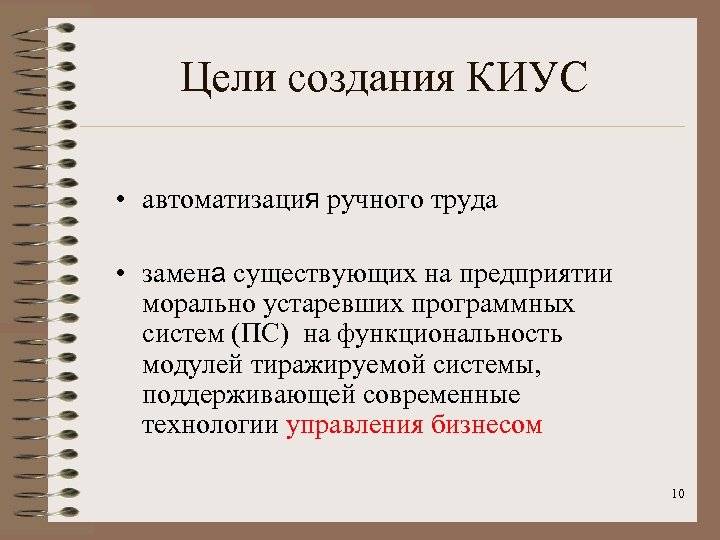 Цели создания КИУС

• автоматизация ручного труда

• замена существующих на предприятии морально устаревших программных систем (ПС) на функциональность модулей тиражируемой системы, поддерживающей современные технологии управления бизнесом

10